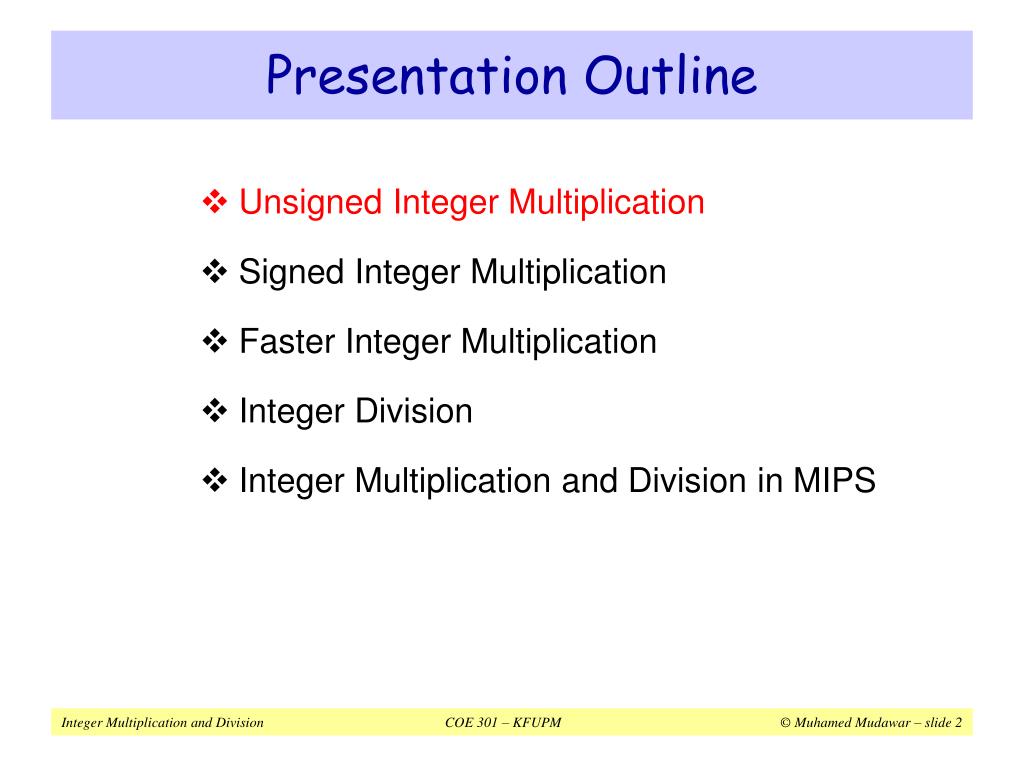 Presentation Outline

❖ Unsigned Integer Multiplication

❖ Signed Integer Multiplication

❖ Faster Integer Multiplication

❖ Integer Division

❖ Integer Multiplication and Division in MIPS

Integer Multiplication and Division COE 301 – KFUPM © Muhamed Mudawar – slide 2